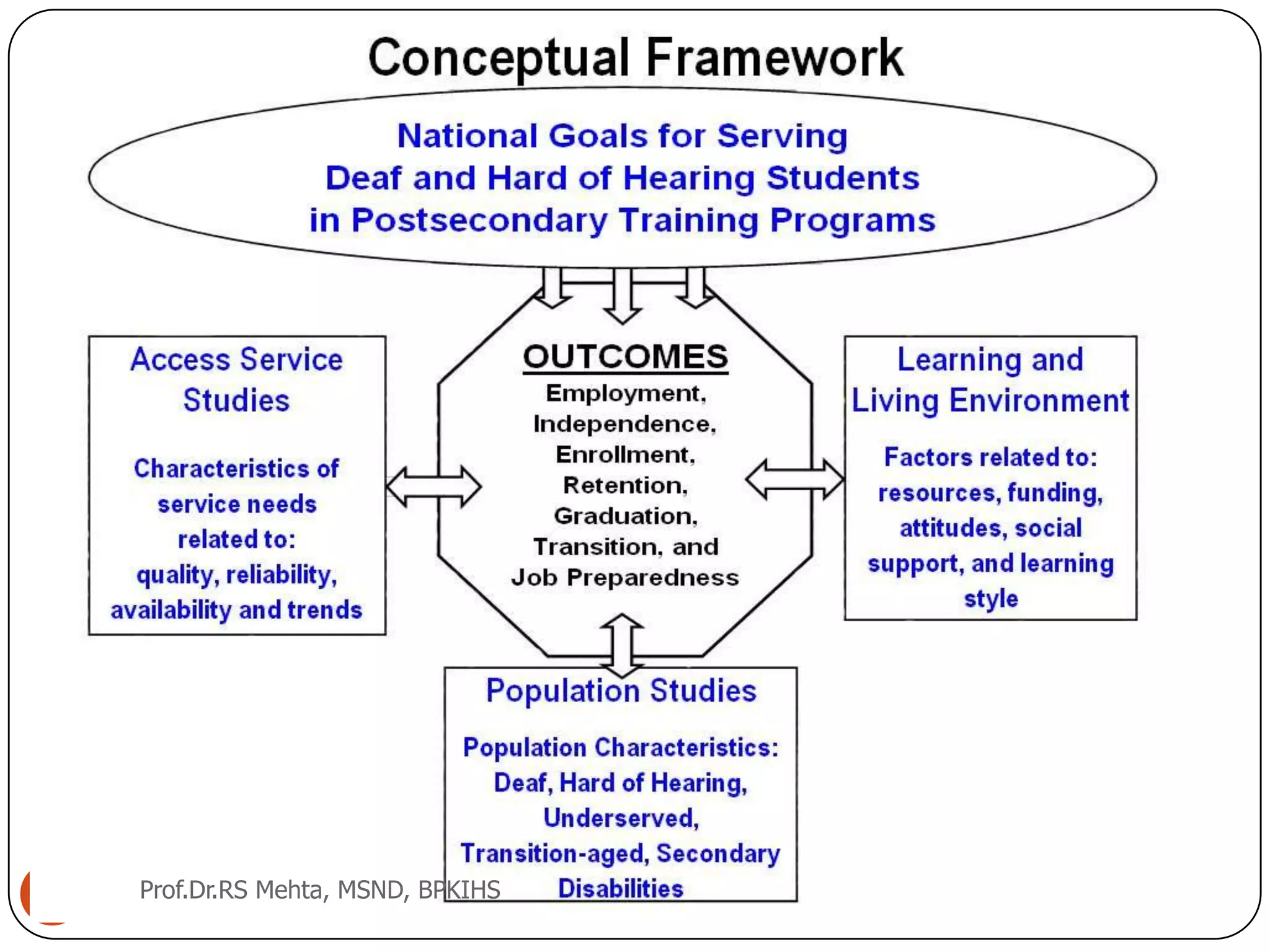 Conceptual Framework

National Goals for Serving Deaf and Hard of Hearing Students in Postsecondary Training Programs

Access Service Studies

Characteristics of service needs related to: quality, reliability, availability and trends

OUTCOMES

Employment, Independence, Enrollment, Retention, Graduation, Transition, and Job Preparedness

Learning and Living Environment

Factors related to: resources, funding, attitudes, social support, and learning style

Population Studies

Population Characteristics: Deaf, Hard of Hearing, Underserved, Transition-aged, Secondary Disabilities

Prof.Dr.RS Mehta, MSND, BPKIHS